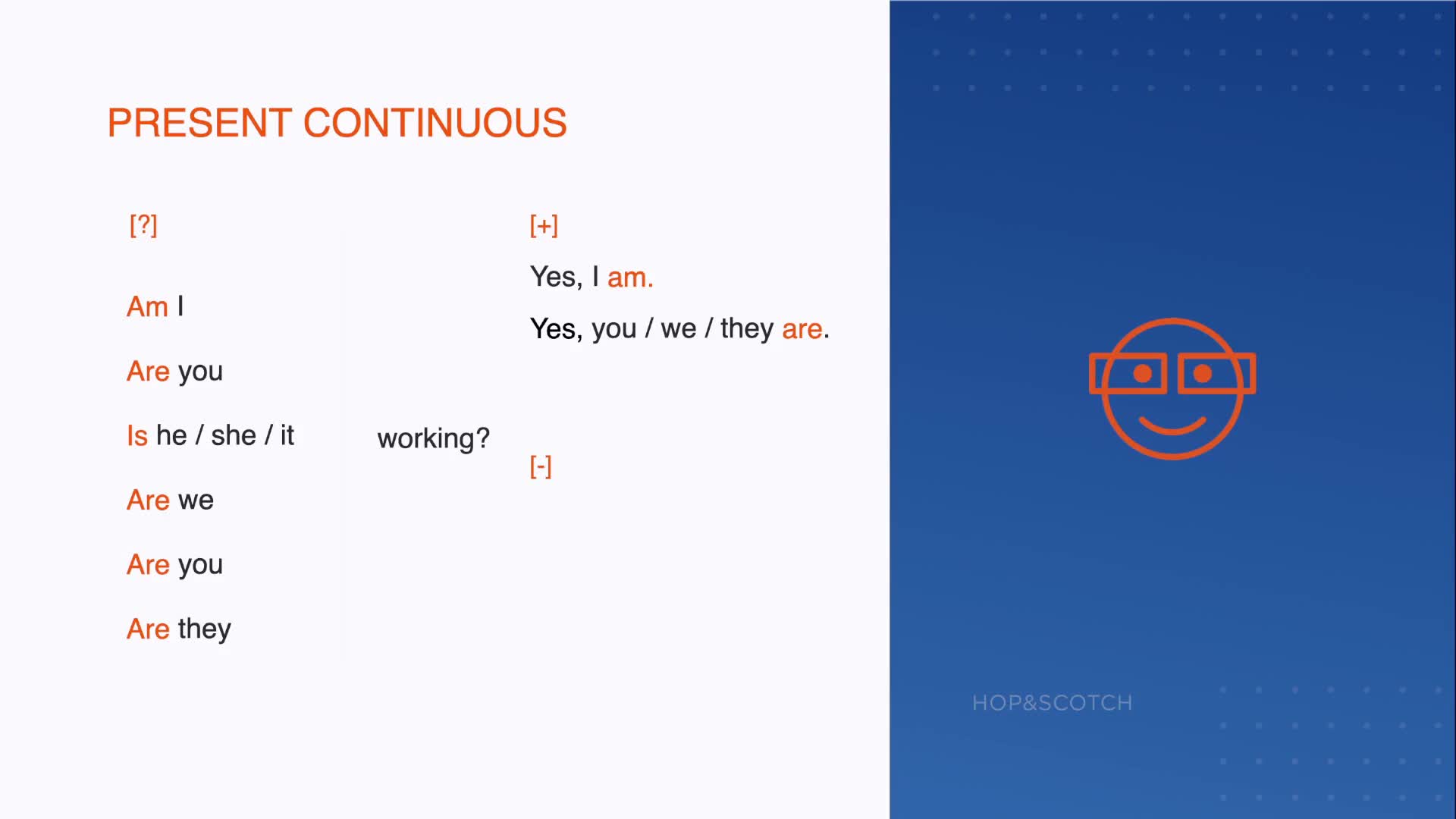 PRESENT CONTINUOUS

[?]

Am I

Are you

Is he / she / it

Are we

Are you

Are they

working?

[+]

Yes, I am.

Yes, you / we / they are.

[-]

HOP&SCOTCH